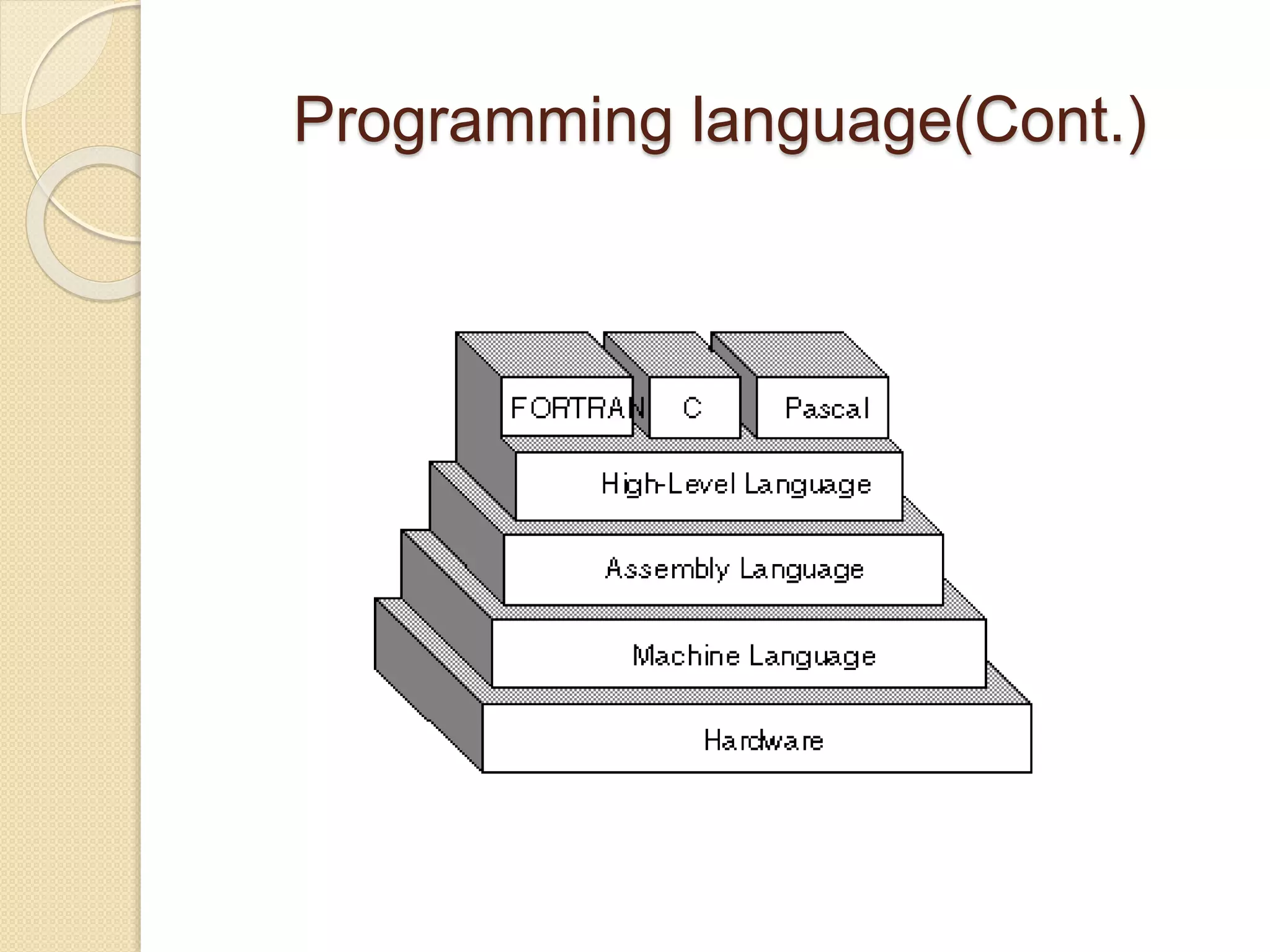 Programming language(Cont.)

FORTRAN
C
Pascal
High-Level Language
Assembly Language
Machine Language
Hardware